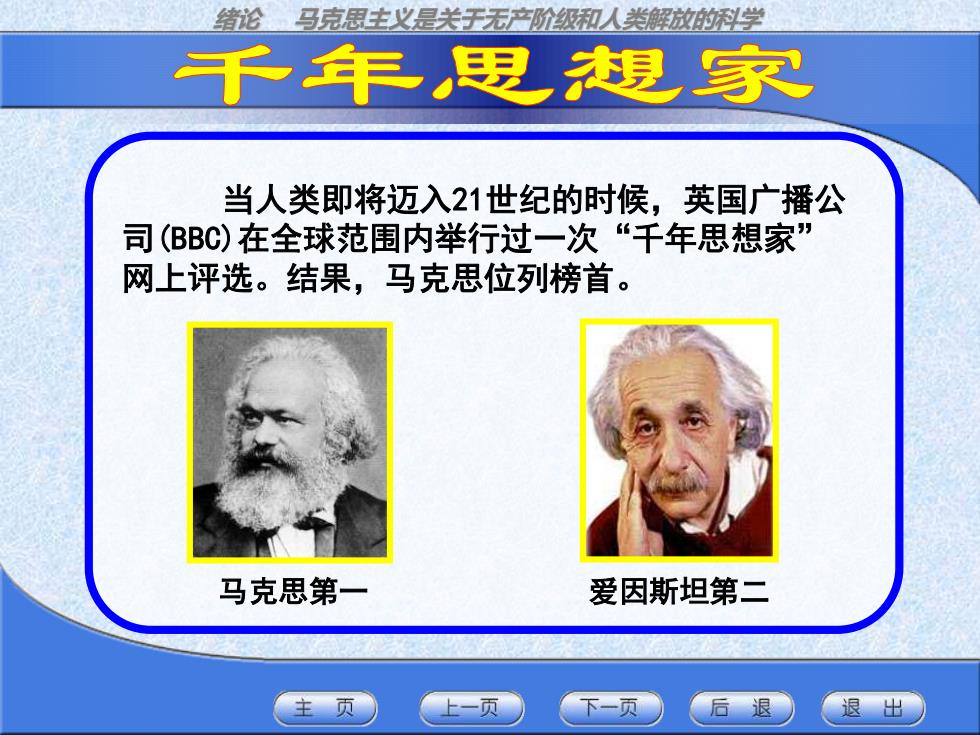 绪论　马克思主义是关于无产阶级和人类解放的科学

千年思想家

当人类即将迈入21世纪的时候，英国广播公司(BBC)在全球范围内举行过一次“千年思想家”网上评选。结果，马克思位列榜首。

马克思第一

爱因斯坦第二

主 页　上一页　下一页　后 退　退 出